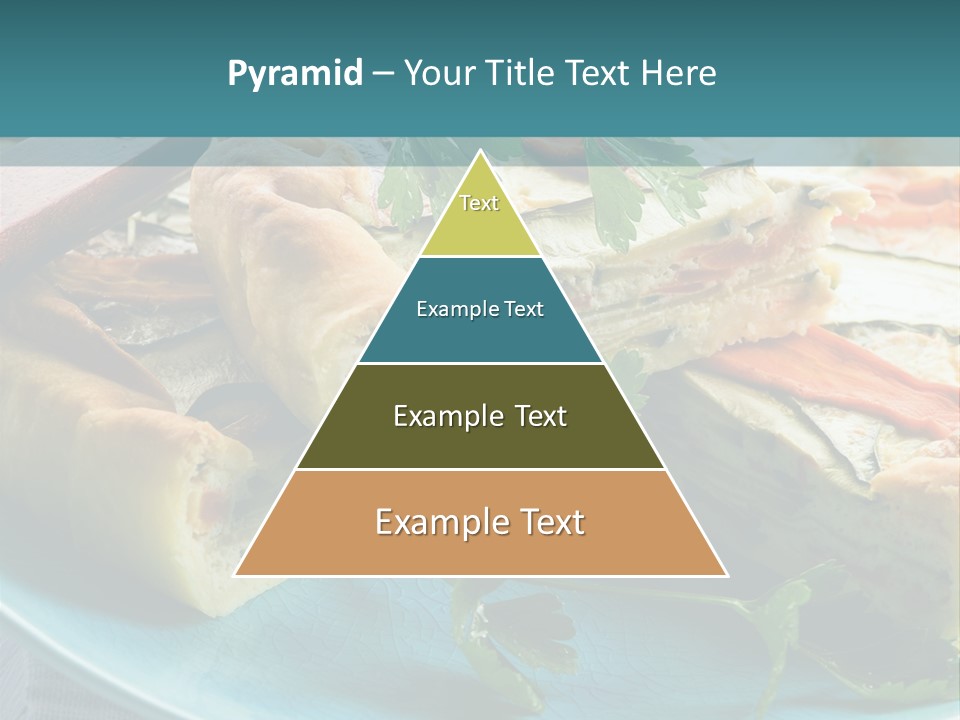 Pyramid – Your Title Text Here

Text

Example Text

Example Text

Example Text